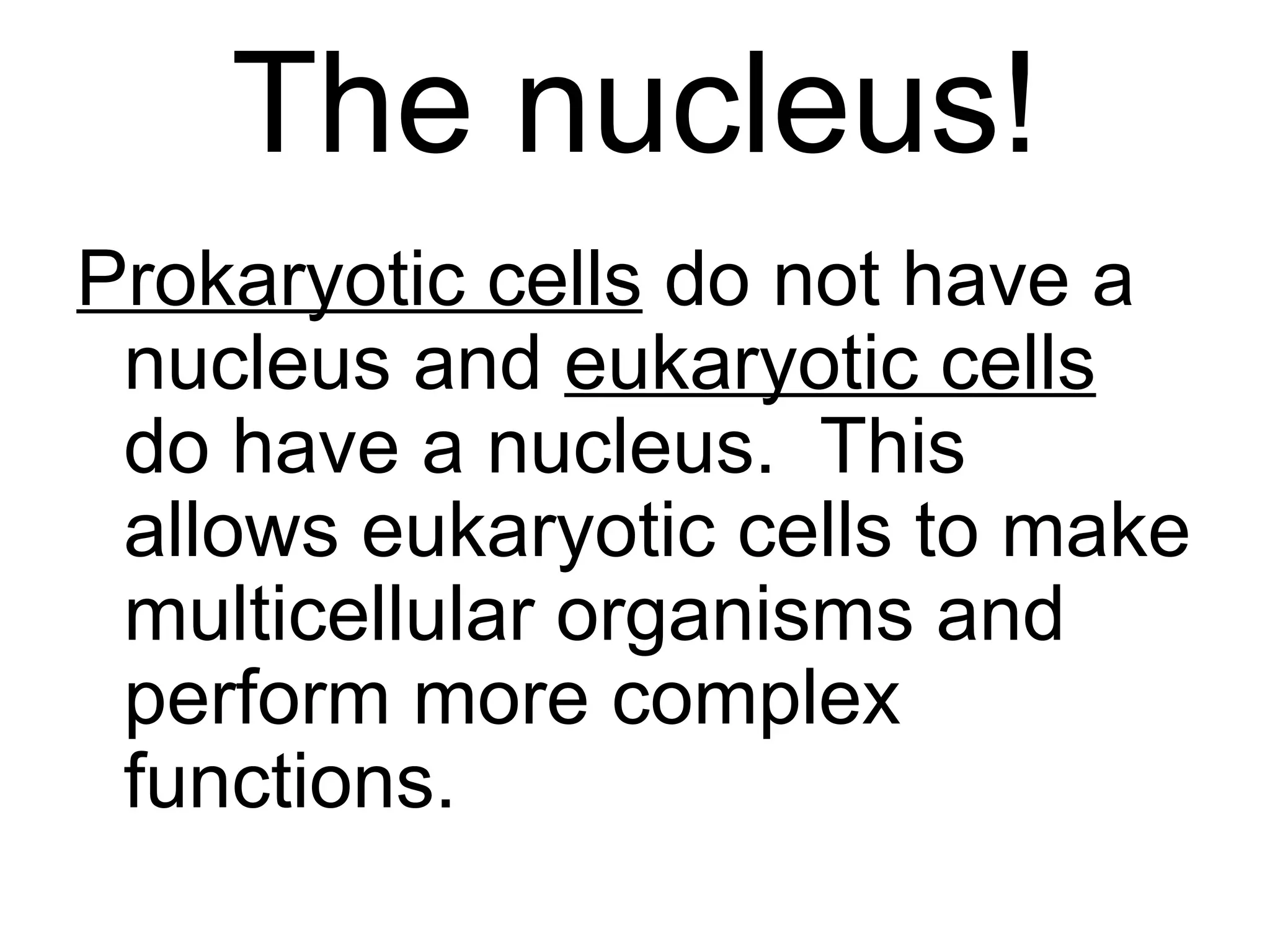 The nucleus!

Prokaryotic cells do not have a nucleus and eukaryotic cells do have a nucleus. This allows eukaryotic cells to make multicellular organisms and perform more complex functions.